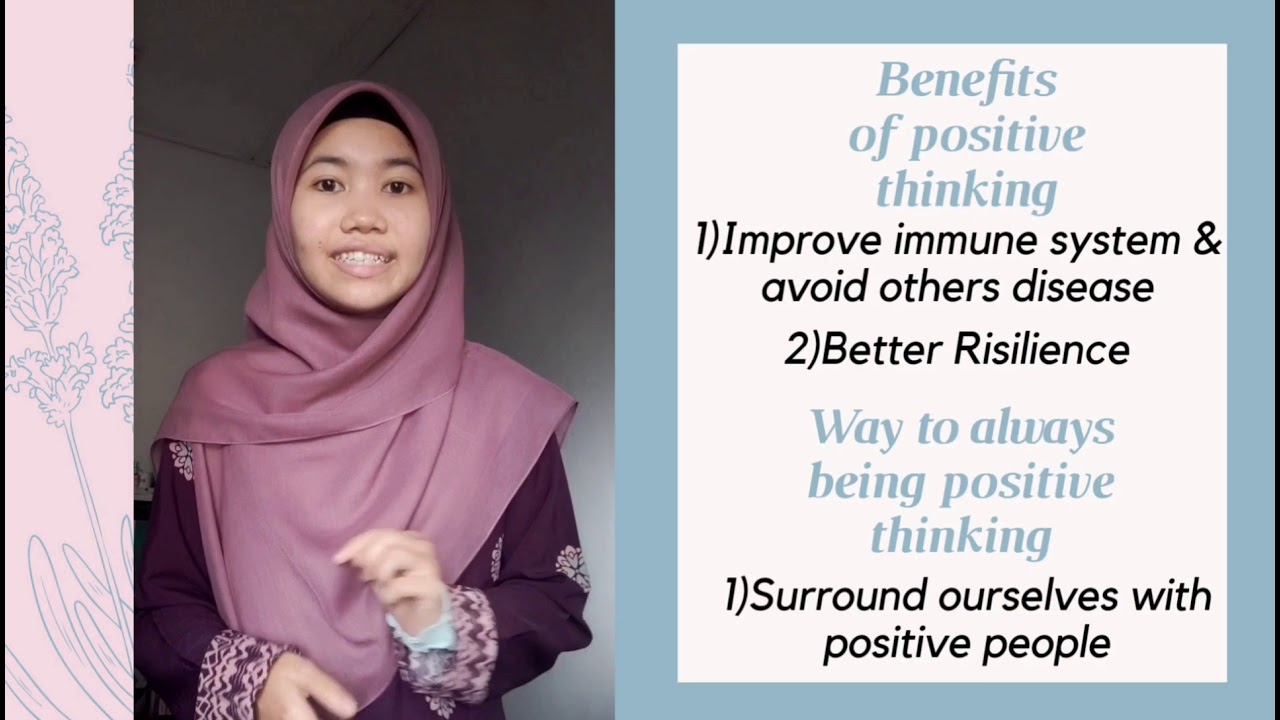 Benefits of positive thinking

1)Improve immune system & avoid others disease

2)Better Risilience

Way to always being positive thinking

1)Surround ourselves with positive people